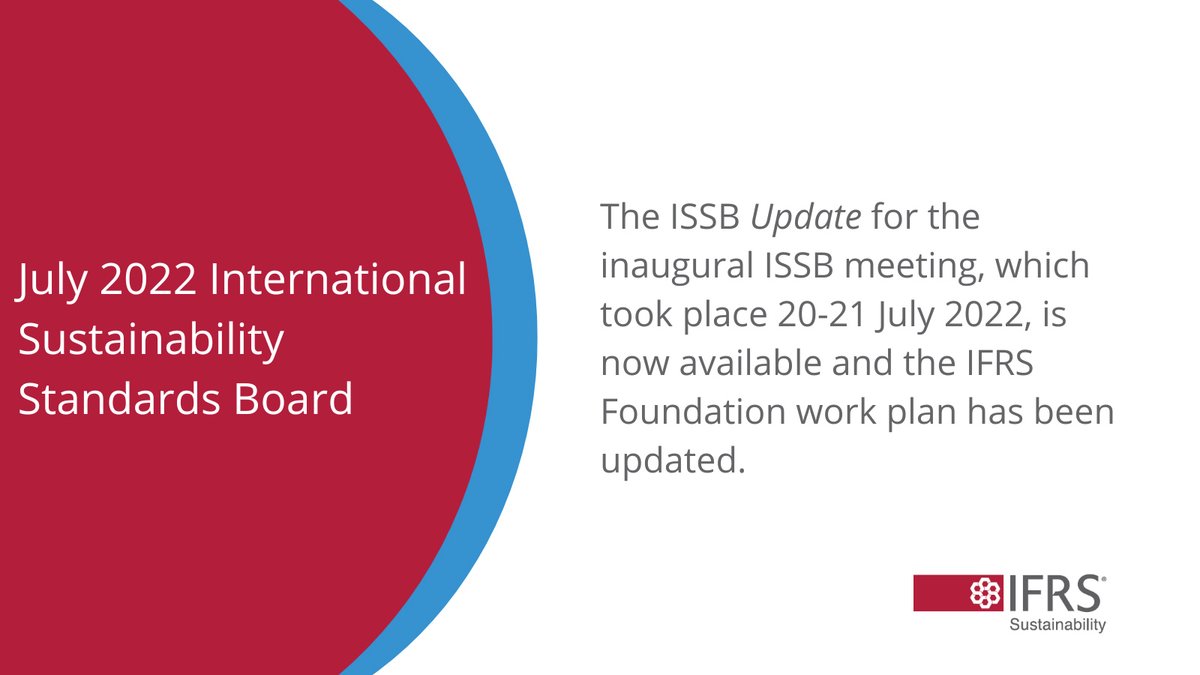 July 2022 International Sustainability Standards Board

The ISSB Update for the inaugural ISSB meeting, which took place 20-21 July 2022, is now available and the IFRS Foundation work plan has been updated.

IFRS®
Sustainability